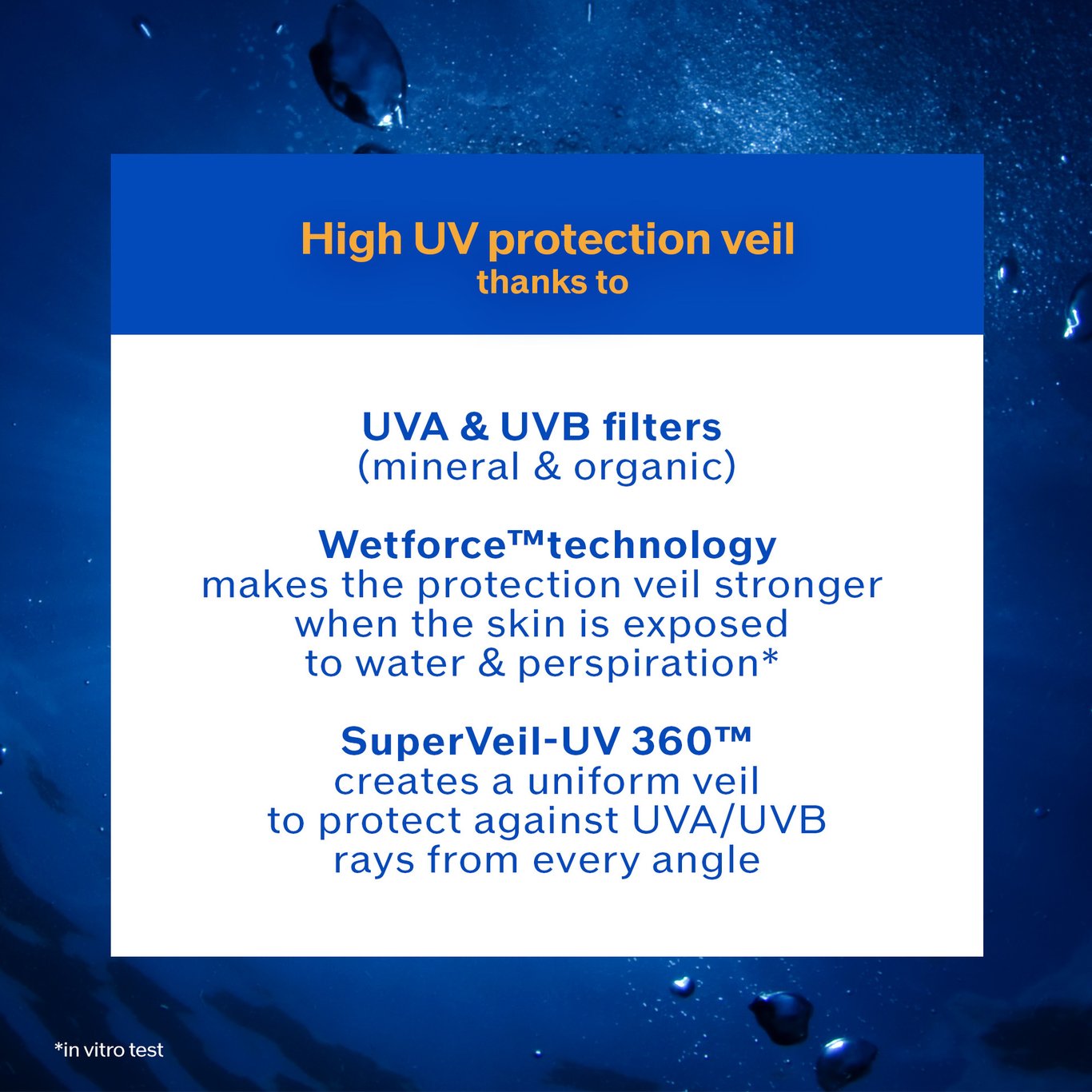 High UV protection veil
thanks to

UVA & UVB filters
(mineral & organic)

Wetforce™technology
makes the protection veil stronger when the skin is exposed to water & perspiration*

SuperVeil-UV 360™
creates a uniform veil to protect against UVA/UVB rays from every angle

*in vitro test